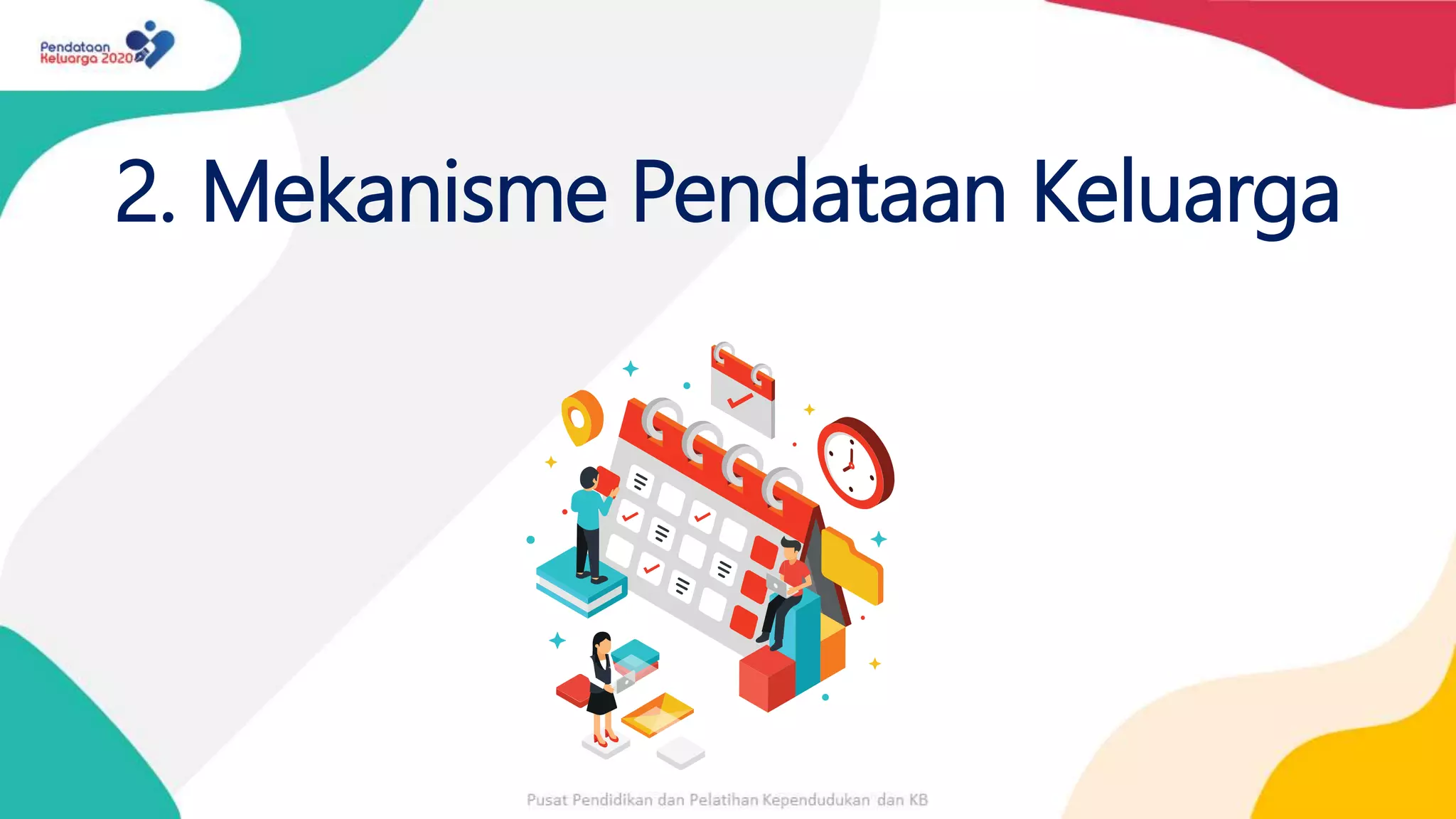 Pendataan Keluarga 2020

2. Mekanisme Pendataan Keluarga

Pusat Pendidikan dan Pelatihan Kependudukan dan KB